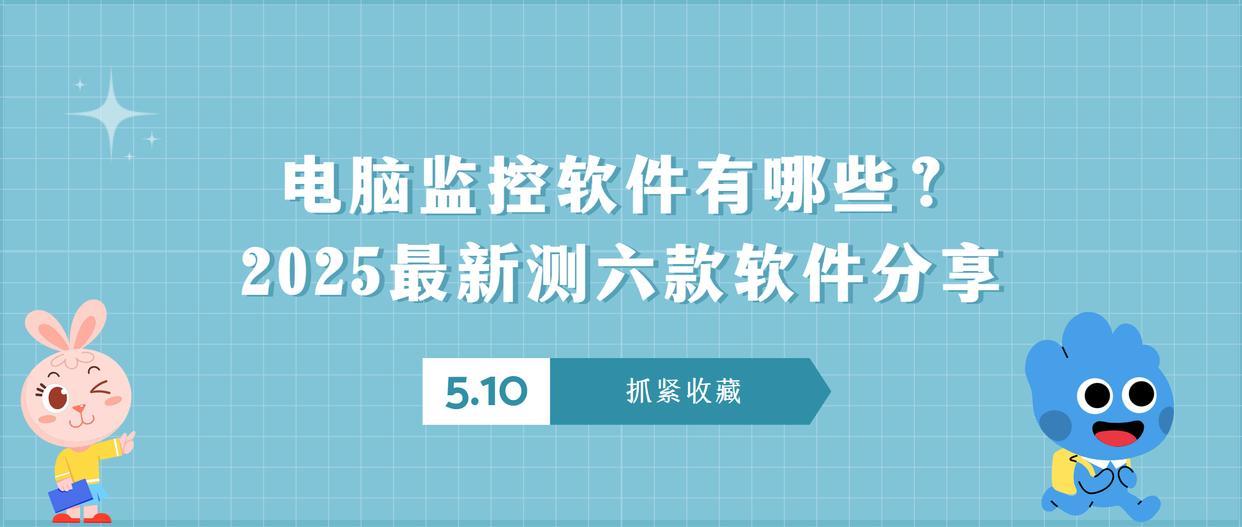 电脑监控软件有哪些？
2025最新测六款软件分享

5.10 抓紧收藏